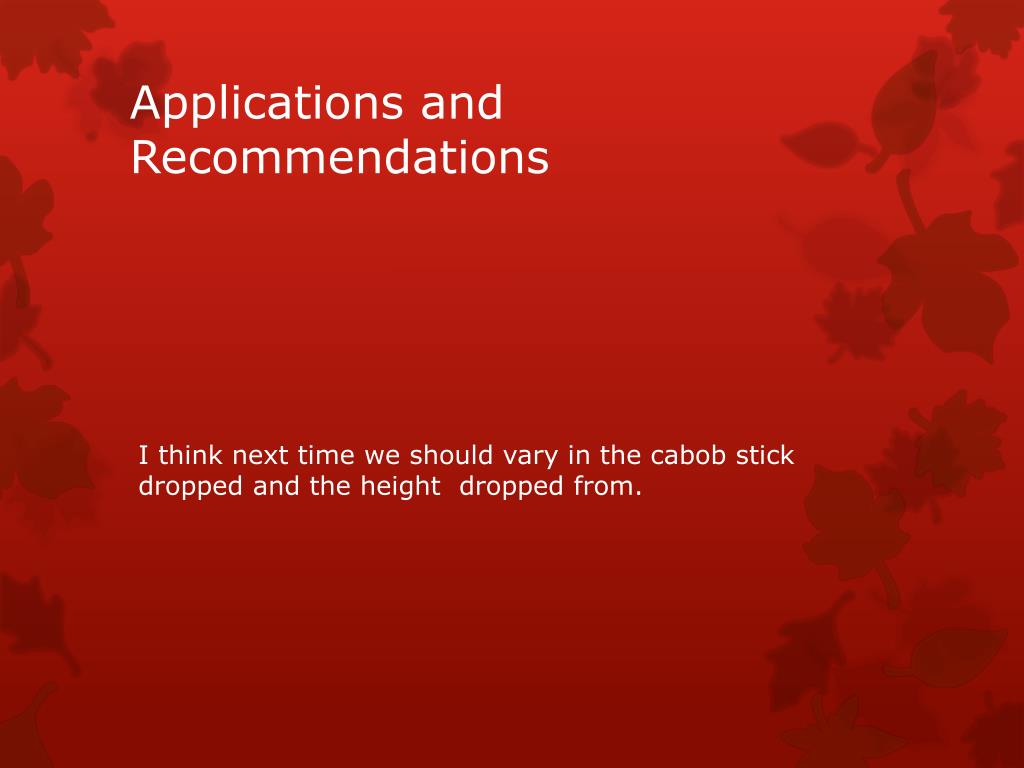 Applications and Recommendations

I think next time we should vary in the cabob stick dropped and the height  dropped from.